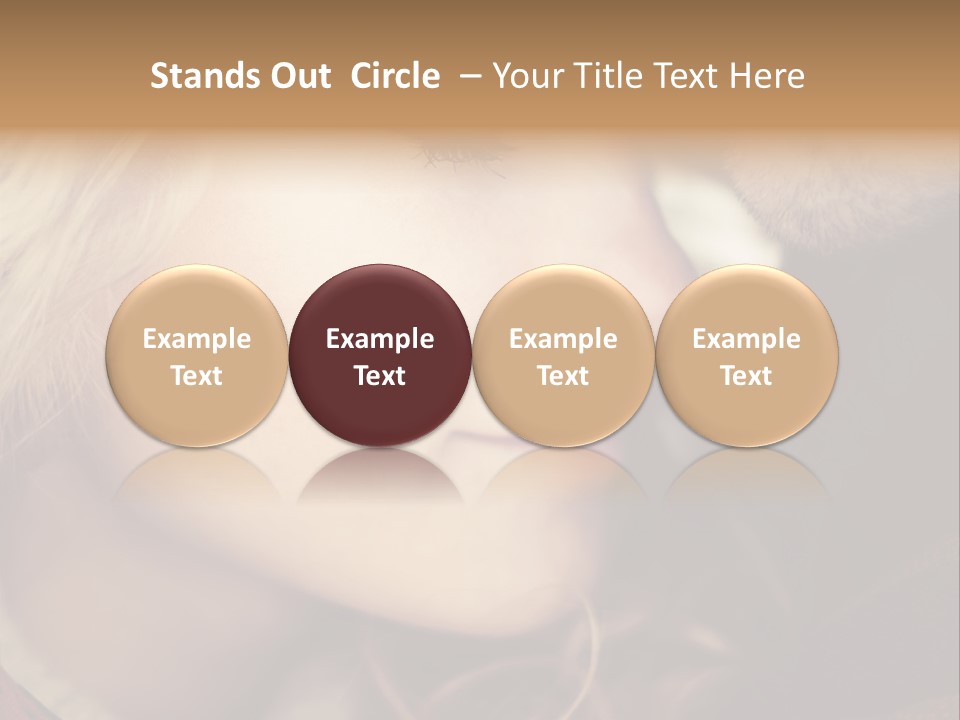 Stands Out Circle – Your Title Text Here

Example Text

Example Text

Example Text

Example Text